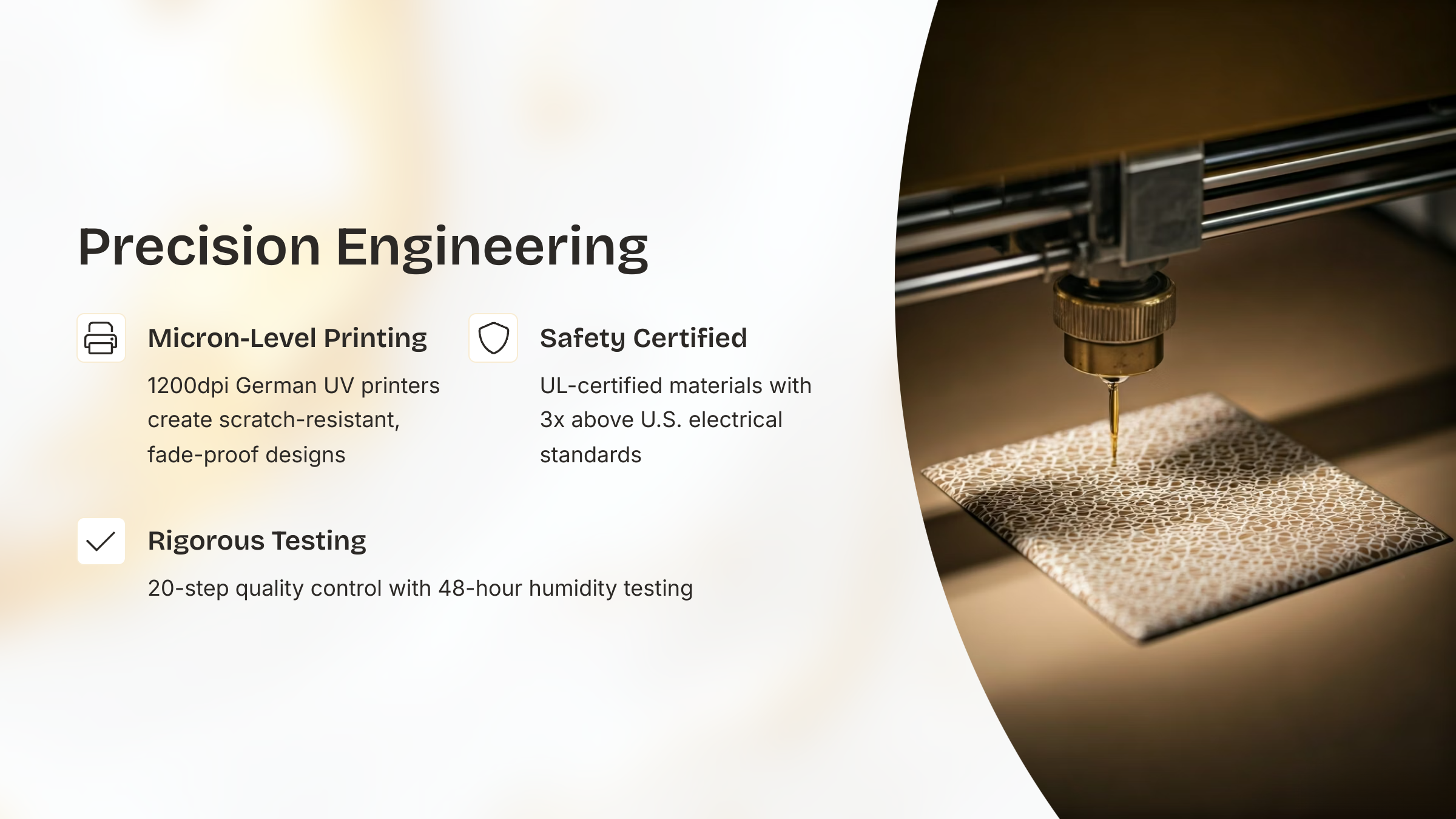 Precision Engineering

Micron-Level Printing

1200dpi German UV printers create scratch-resistant, fade-proof designs

Safety Certified

UL-certified materials with 3x above U.S. electrical standards

Rigorous Testing

20-step quality control with 48-hour humidity testing